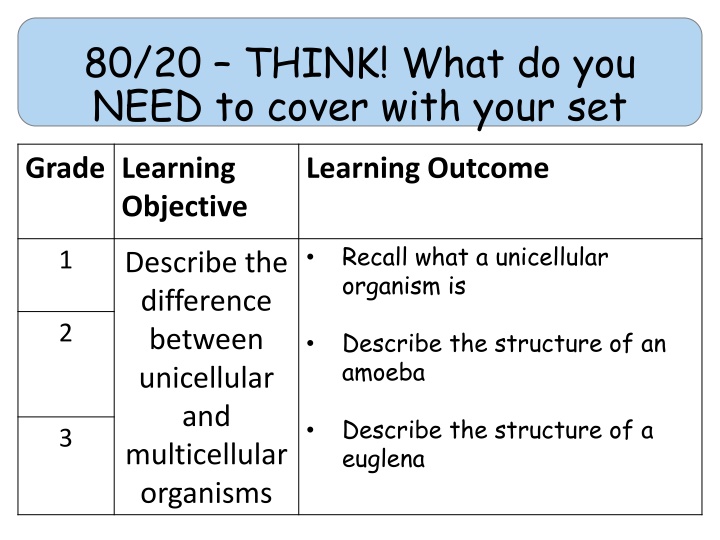 80/20 – THINK! What do you NEED to cover with your set

| Grade | Learning Objective | Learning Outcome |
|---|---|---|
| 1 | Describe the difference between unicellular and multicellular organisms | • Recall what a unicellular organism is |
| 2 | | • Describe the structure of an amoeba |
| 3 | | • Describe the structure of a euglena |